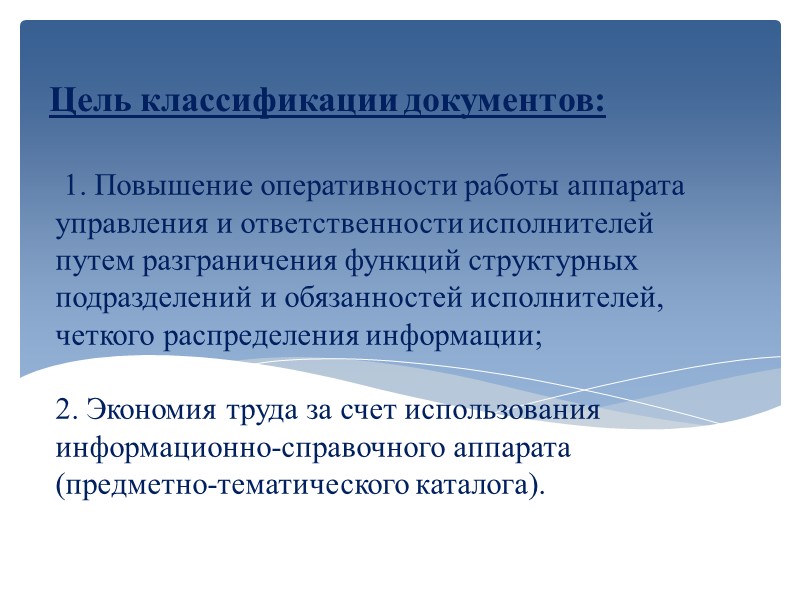 Цель классификации документов:

1. Повышение оперативности работы аппарата управления и ответственности исполнителей путем разграничения функций структурных подразделений и обязанностей исполнителей, четкого распределения информации;

2. Экономия труда за счет использования информационно-справочного аппарата (предметно-тематического каталога).